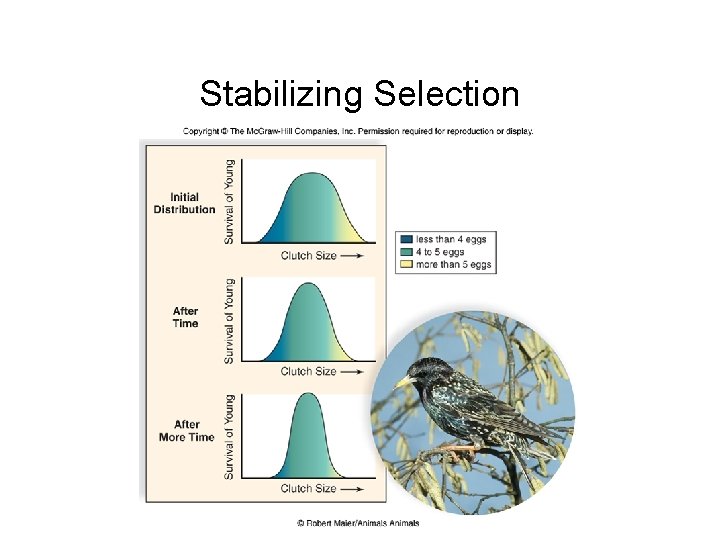 Stabilizing Selection

Copyright © The McGraw-Hill Companies, Inc. Permission required for reproduction or display.

Initial Distribution

Survival of Young

Clutch Size →

less than 4 eggs
4 to 5 eggs
more than 5 eggs

After Time

Survival of Young

Clutch Size →

After More Time

Survival of Young

Clutch Size →

© Robert Maier/Animals Animals